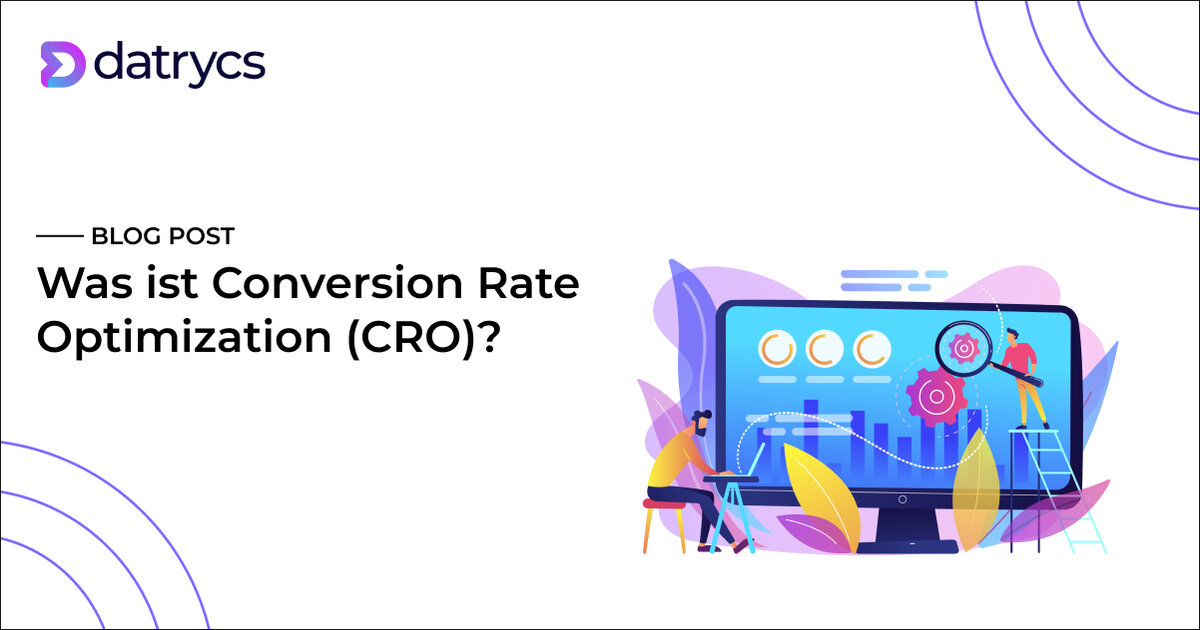 datrycs

BLOG POST

Was ist Conversion Rate Optimization (CRO)?